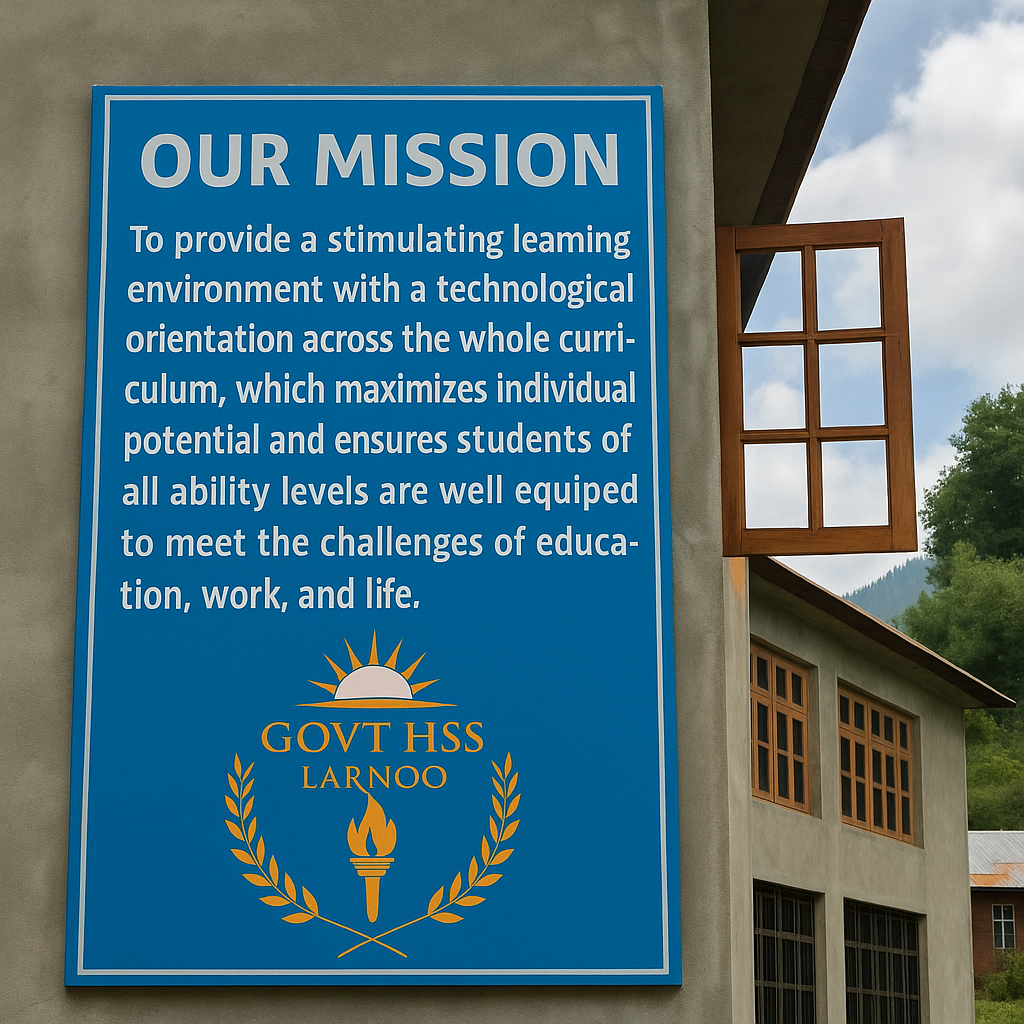 OUR MISSION

To provide a stimulating leaming environment with a technological orientation across the whole curriculum, which maximizes individual potential and ensures students of all ability levels are well equiped to meet the challenges of education, work, and life.

GOVT HSS
LARNOO